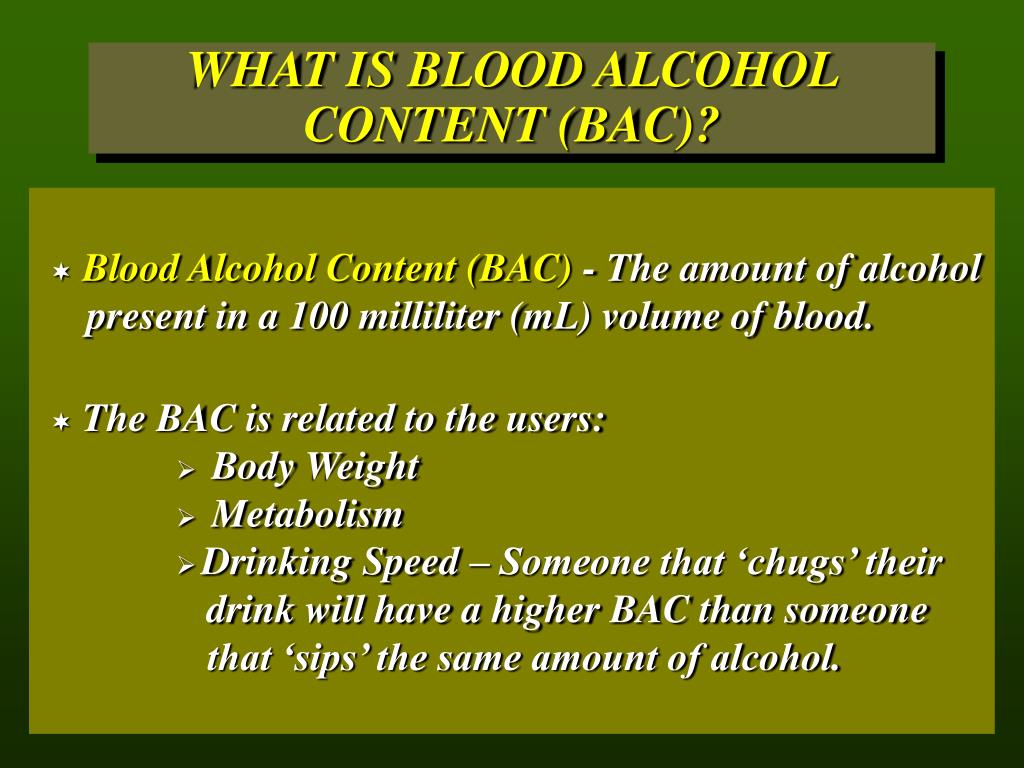 WHAT IS BLOOD ALCOHOL CONTENT (BAC)?

✶ Blood Alcohol Content (BAC) - The amount of alcohol present in a 100 milliliter (mL) volume of blood.

✶ The BAC is related to the users:
➢ Body Weight
➢ Metabolism
➢ Drinking Speed – Someone that ‘chugs’ their drink will have a higher BAC than someone that ‘sips’ the same amount of alcohol.